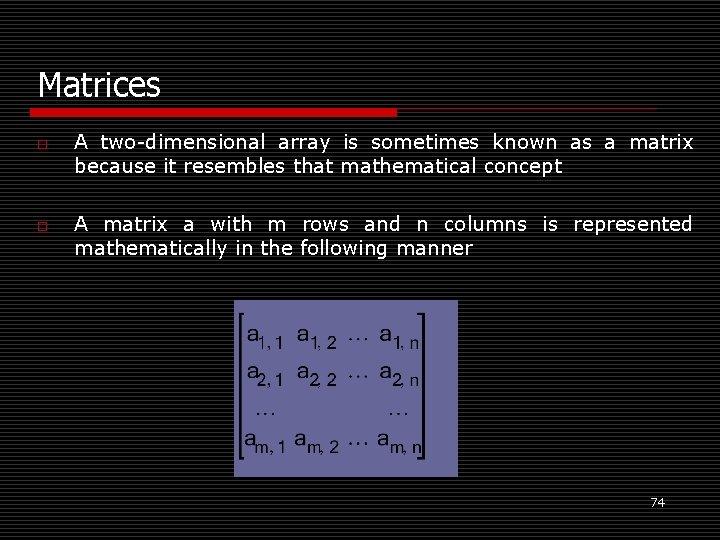 Matrices

A two-dimensional array is sometimes known as a matrix because it resembles that mathematical concept

A matrix a with m rows and n columns is represented mathematically in the following manner

$\begin{bmatrix} a_{1,1} & a_{1,2} & \cdots & a_{1,n} \\ a_{2,1} & a_{2,2} & \cdots & a_{2,n} \\ \cdots & & & \cdots \\ a_{m,1} & a_{m,2} & \cdots & a_{m,n} \end{bmatrix}$

74